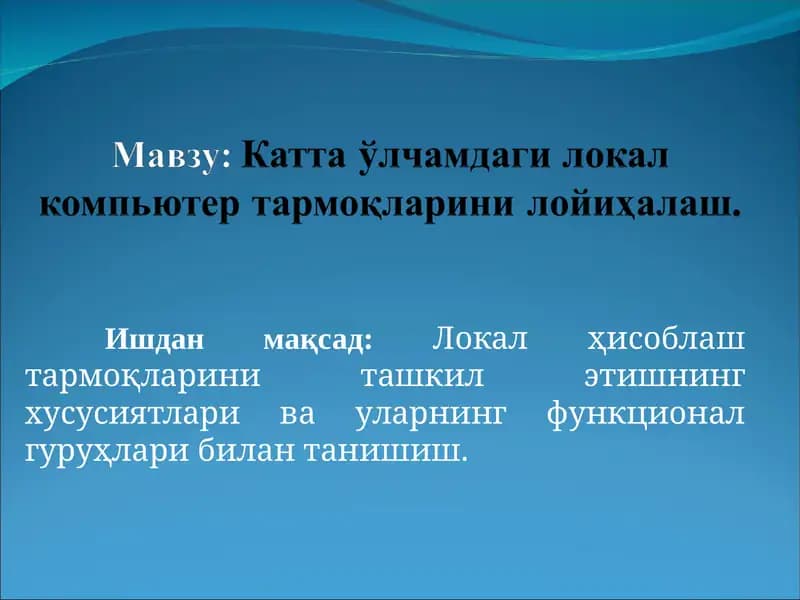 Мавзу: Катта ўлчамдаги локал компьютер тармоқларини лойиҳалаш.

Ишдан мақсад: Локал ҳисоблаш тармоқларини ташкил этишнинг хусусиятлари ва уларнинг функционал гуруҳлари билан танишиш.